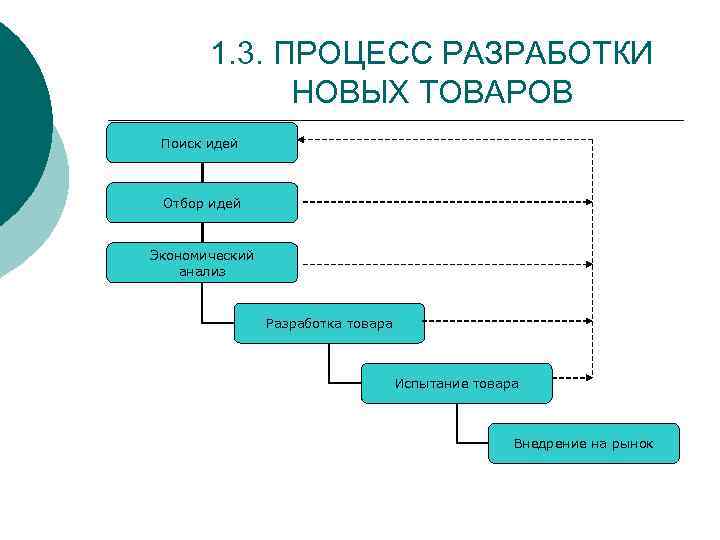 1.3. ПРОЦЕСС РАЗРАБОТКИ НОВЫХ ТОВАРОВ

Поиск идей

Отбор идей

Экономический анализ

Разработка товара

Испытание товара

Внедрение на рынок